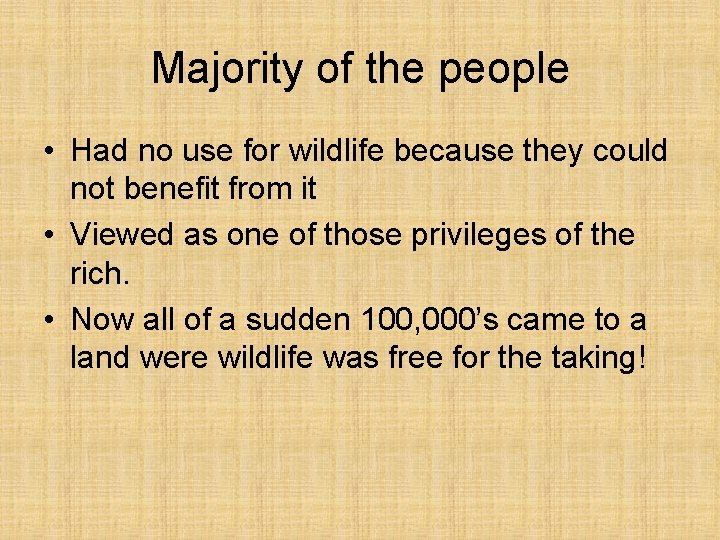 Majority of the people

• Had no use for wildlife because they could not benefit from it
• Viewed as one of those privileges of the rich.
• Now all of a sudden 100,000's came to a land were wildlife was free for the taking!